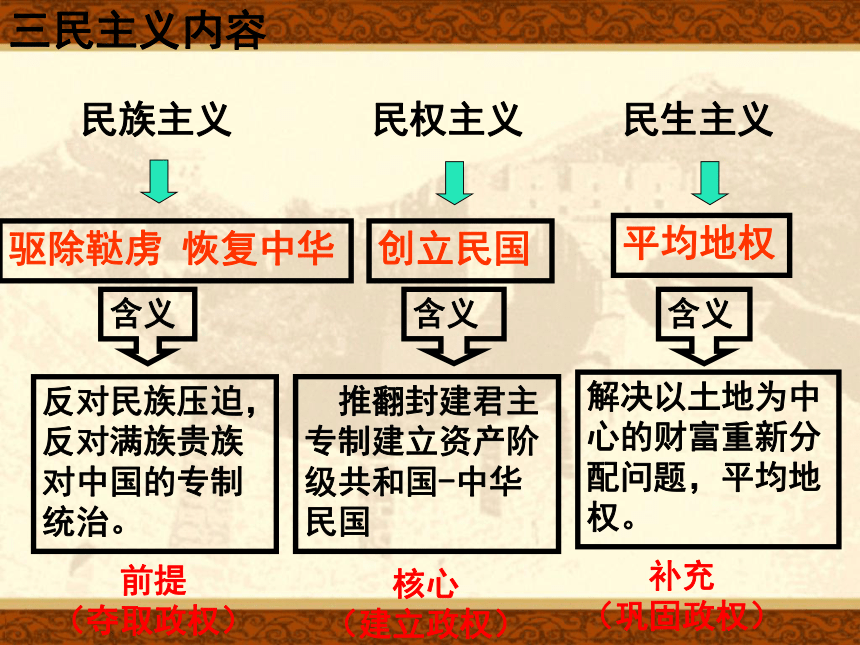 三民主义内容

民族主义

驱除鞑虏 恢复中华

含义

反对民族压迫，反对满族贵族对中国的专制统治。

前提

（夺取政权）

民权主义

创立民国

含义

推翻封建君主专制建立资产阶级共和国–中华民国

核心

（建立政权）

民生主义

平均地权

含义

解决以土地为中心的财富重新分配问题，平均地权。

补充

（巩固政权）